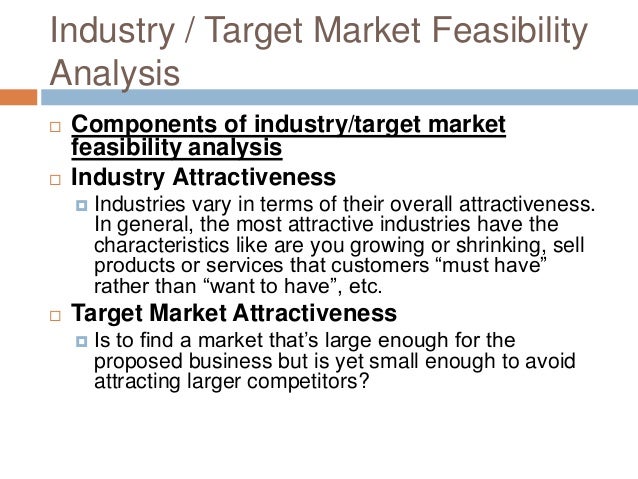 Industry / Target Market Feasibility Analysis

Components of industry/target market feasibility analysis

Industry Attractiveness

Industries vary in terms of their overall attractiveness. In general, the most attractive industries have the characteristics like are you growing or shrinking, sell products or services that customers “must have” rather than “want to have”, etc.

Target Market Attractiveness

Is to find a market that’s large enough for the proposed business but is yet small enough to avoid attracting larger competitors?